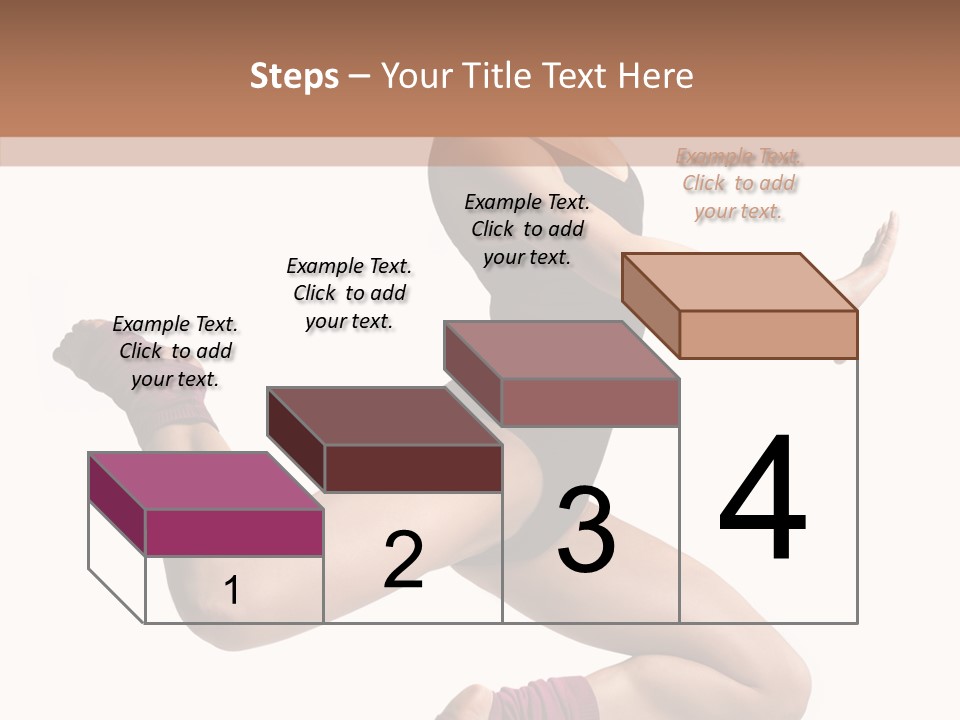 Steps – Your Title Text Here

Example Text. Click to add your text.

Example Text. Click to add your text.

Example Text. Click to add your text.

Example Text. Click to add your text.

1

2

3

4